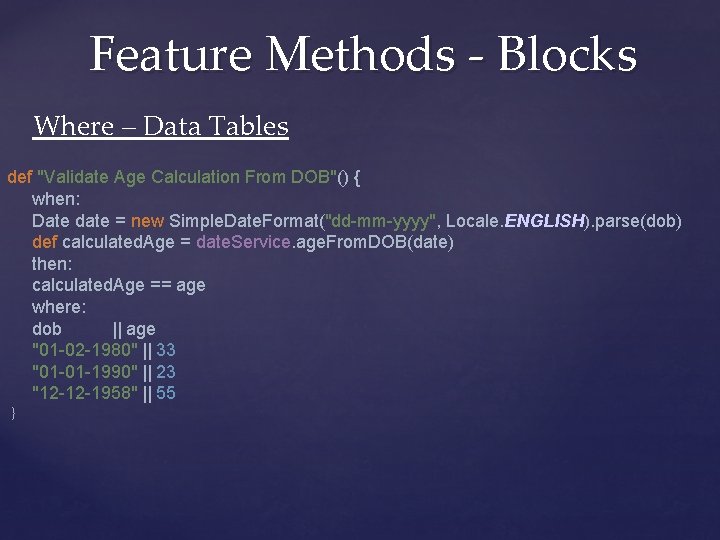 Feature Methods - Blocks

Where – Data Tables

def "Validate Age Calculation From DOB"() {
    when:
    Date date = new SimpleDateFormat("dd-mm-yyyy", Locale.ENGLISH).parse(dob)
    def calculatedAge = dateService.ageFromDOB(date)
    then:
    calculatedAge == age
    where:
    dob          || age
    "01-02-1980" || 33
    "01-01-1990" || 23
    "12-12-1958" || 55
}